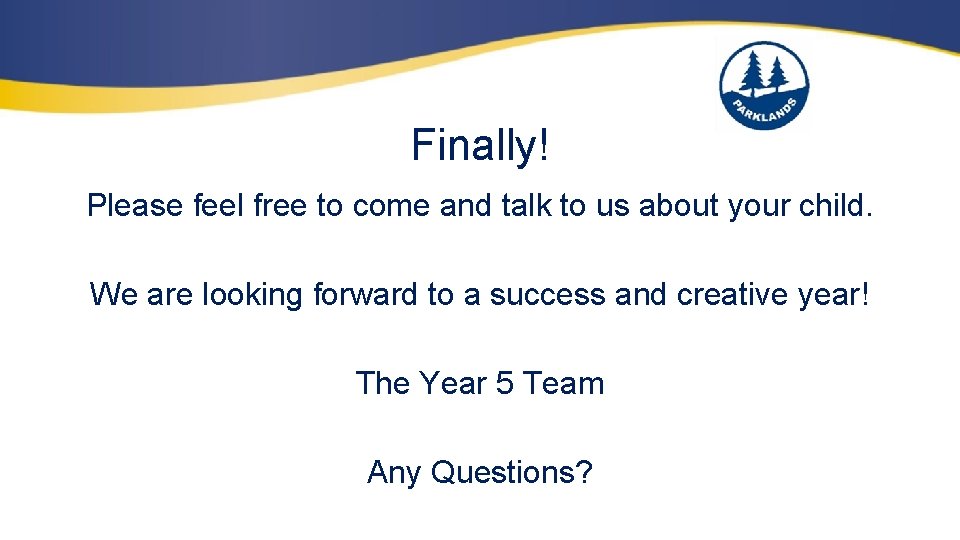 PARKLANDS

Finally!

Please feel free to come and talk to us about your child.

We are looking forward to a success and creative year!

The Year 5 Team

Any Questions?